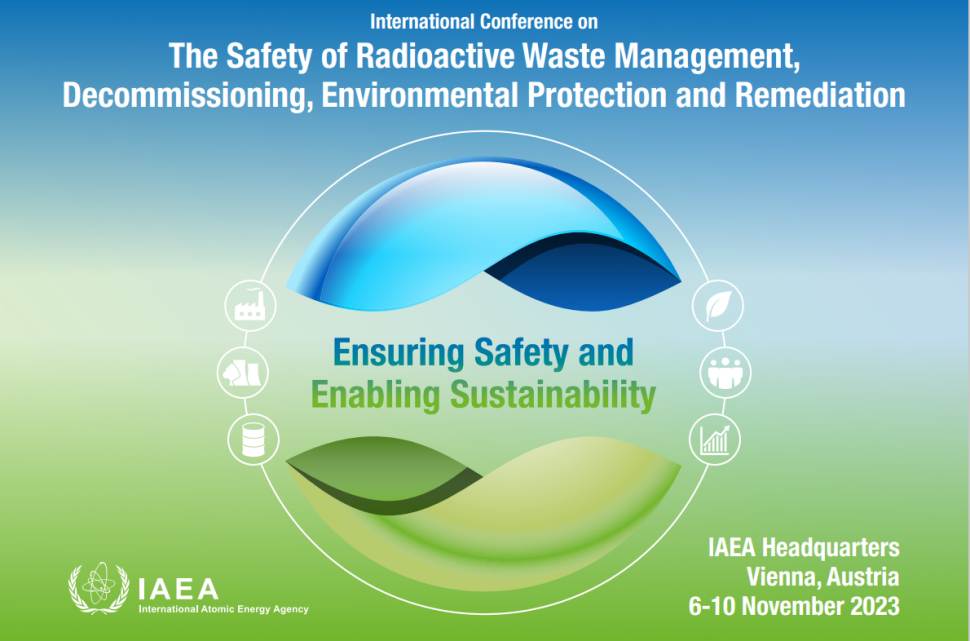 International Conference on
The Safety of Radioactive Waste Management, Decommissioning, Environmental Protection and Remediation

Ensuring Safety and Enabling Sustainability

IAEA
International Atomic Energy Agency

IAEA Headquarters
Vienna, Austria
6-10 November 2023